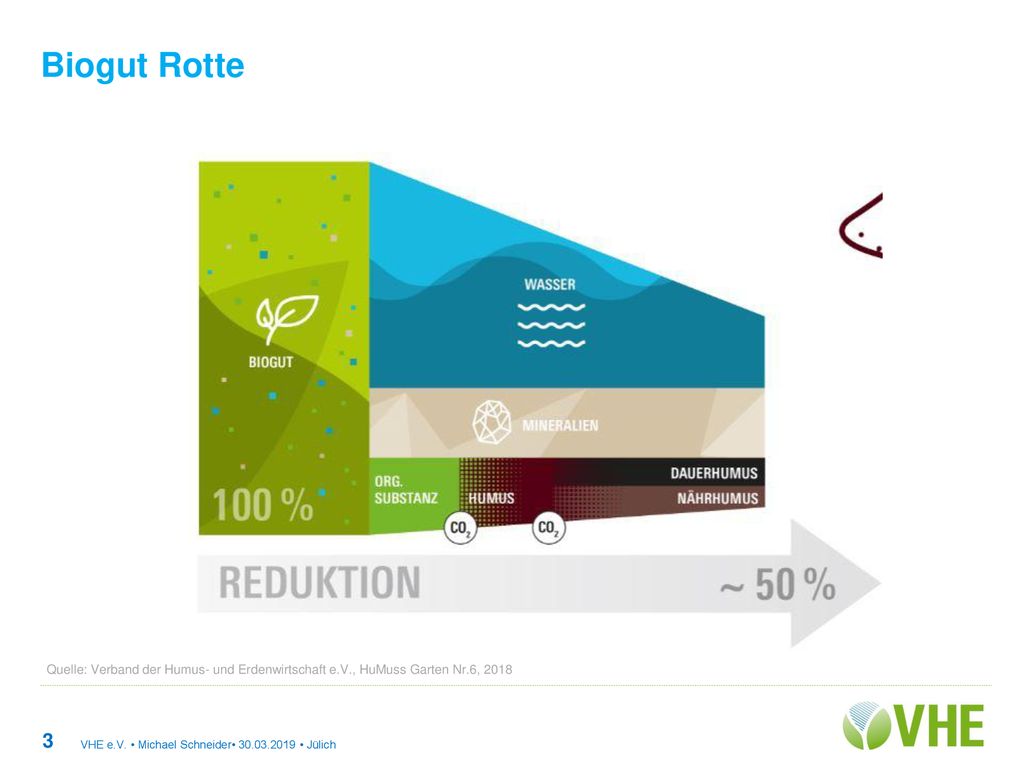 Biogut Rotte

BIOGUT

100 %

WASSER

MINERALIEN

ORG. SUBSTANZ

HUMUS

DAUERHUMUS

NÄHRHUMUS

$CO_2$

$CO_2$

REDUKTION

~ 50 %

Quelle: Verband der Humus- und Erdenwirtschaft e.V., HuMuss Garten Nr.6, 2018

3 VHE e.V. • Michael Schneider• 30.03.2019 • Jülich

VHE